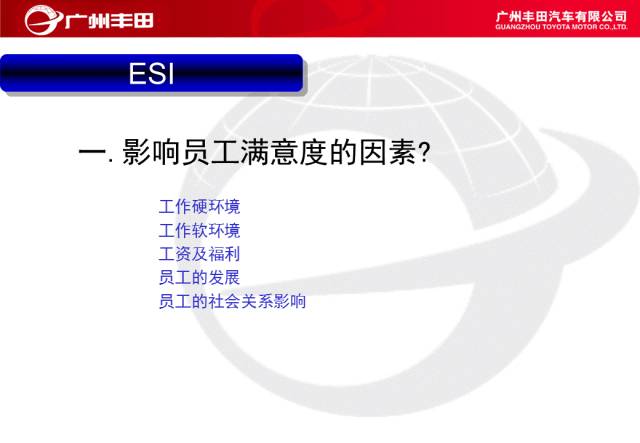 广州丰田

广州丰田汽车有限公司
GUANGZHOU TOYOTA MOTOR CO.,LTD.

ESI

一. 影响员工满意度的因素?

工作硬环境
工作软环境
工资及福利
员工的发展
员工的社会关系影响